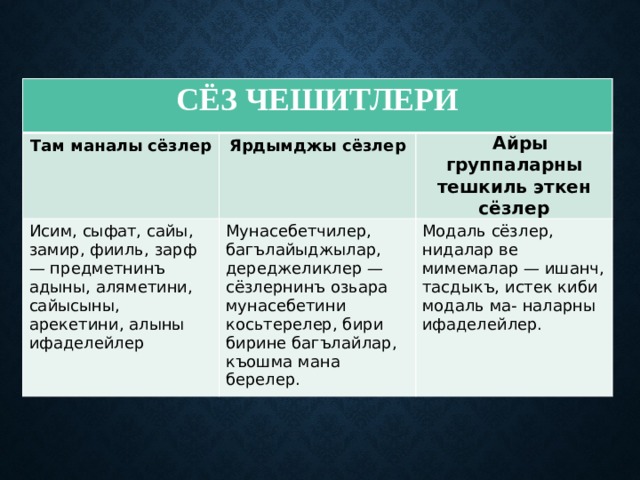 СЁЗ ЧЕШИТЛЕРИ

| Там маналы сёзлер | Ярдымджы сёзлер | Айры группаларны тешкиль эткен сёзлер |
|---|---|---|
| Исим, сыфат, сайы, замир, фииль, зарф — предметнинъ адыны, аляметини, сайысыны, арекетини, алыны ифаделейлер | Мунасебетчилер, багълайыджылар, дереджеликлер — сёзлернинъ озьара мунасебетини косьтерелер, бири бирине багълайлар, къошма мана берелер. | Модаль сёзлер, нидалар ве мимемалар — ишанч, тасдыкъ, истек киби модаль ма- наларны ифаделейлер. |